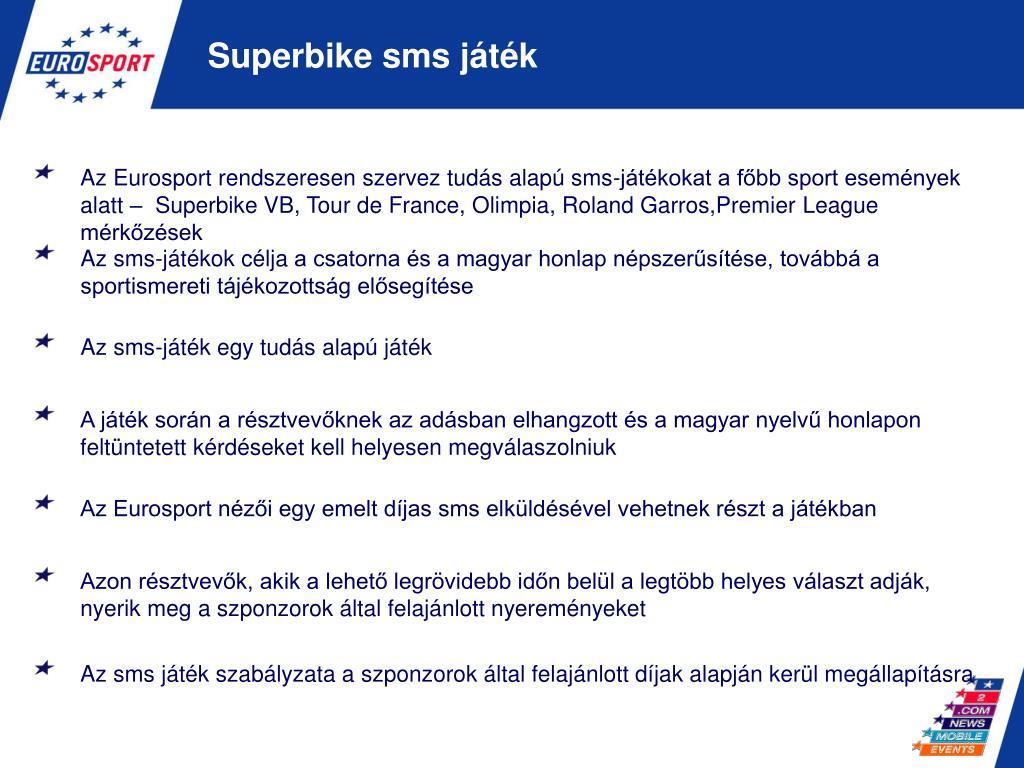 EUROSPORT

Superbike sms játék

Az Eurosport rendszeresen szervez tudás alapú sms-játékokat a főbb sport események alatt – Superbike VB, Tour de France, Olimpia, Roland Garros,Premier League mérkőzések

Az sms-játékok célja a csatorna és a magyar honlap népszerűsítése, továbbá a sportismereti tájékozottság elősegítése

Az sms-játék egy tudás alapú játék

A játék során a résztvevőknek az adásban elhangzott és a magyar nyelvű honlapon feltüntetett kérdéseket kell helyesen megválaszolniuk

Az Eurosport nézői egy emelt díjas sms elküldésével vehetnek részt a játékban

Azon résztvevők, akik a lehető legrövidebb időn belül a legtöbb helyes választ adják, nyerik meg a szponzorok által felajánlott nyereményeket

Az sms játék szabályzata a szponzorok által felajánlott díjak alapján kerül megállapításra

2
.COM
NEWS
MOBILE
EVENTS